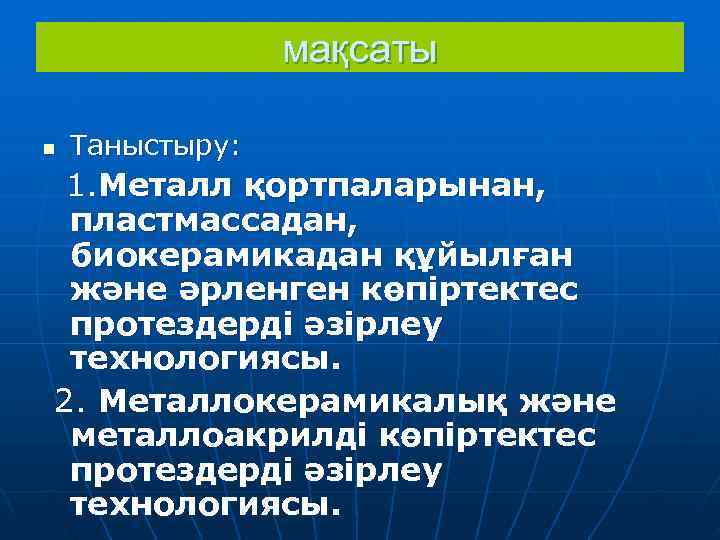 мақсаты

Таныстыру:

1.Металл қортпаларынан, пластмассадан, биокерамикадан құйылған және әрленген көпіртектес протездерді әзірлеу технологиясы.

2. Металлокерамикалық және металлоакрилді көпіртектес протездерді әзірлеу технологиясы.